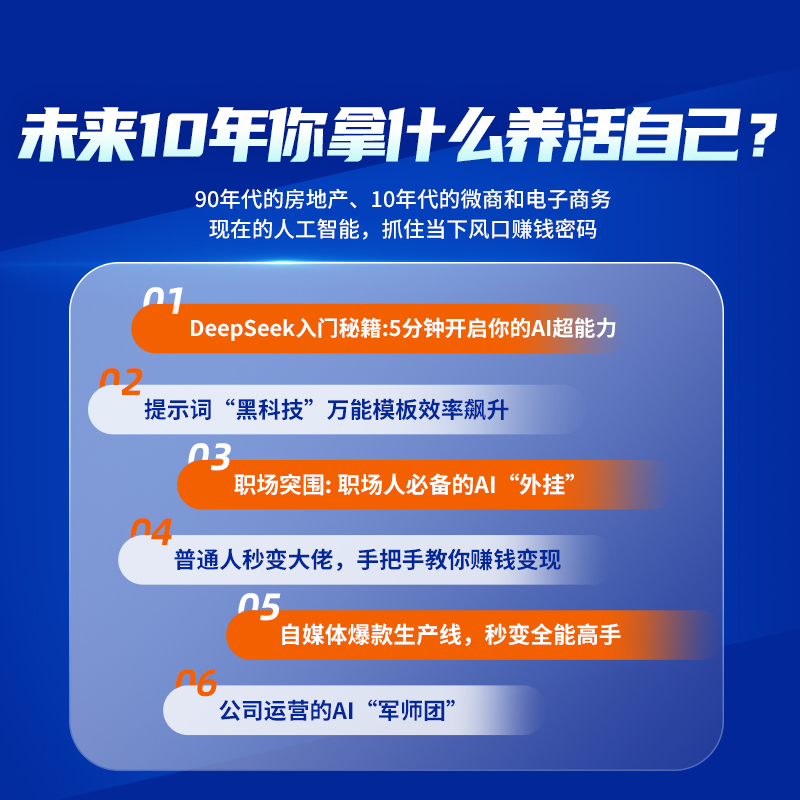 未来10年你拿什么养活自己？

90年代的房地产、10年代的微商和电子商务
现在的人工智能，抓住当下风口赚钱密码

01
DeepSeek入门秘籍:5分钟开启你的AI超能力

02
提示词“黑科技”万能模板效率飙升

03
职场突围: 职场人必备的AI“外挂”

04
普通人秒变大佬，手把手教你赚钱变现

05
自媒体爆款生产线，秒变全能高手

06
公司运营的AI“军师团”